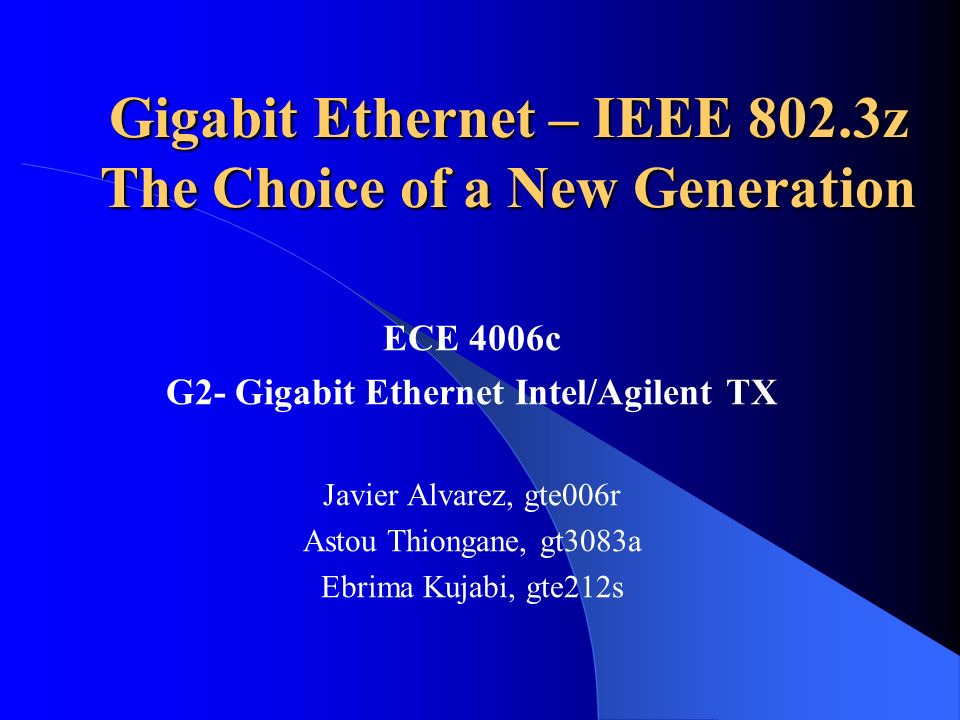 Gigabit Ethernet – IEEE 802.3z
The Choice of a New Generation

ECE 4006c
G2- Gigabit Ethernet Intel/Agilent TX

Javier Alvarez, gte006r
Astou Thiongane, gt3083a
Ebrima Kujabi, gte212s